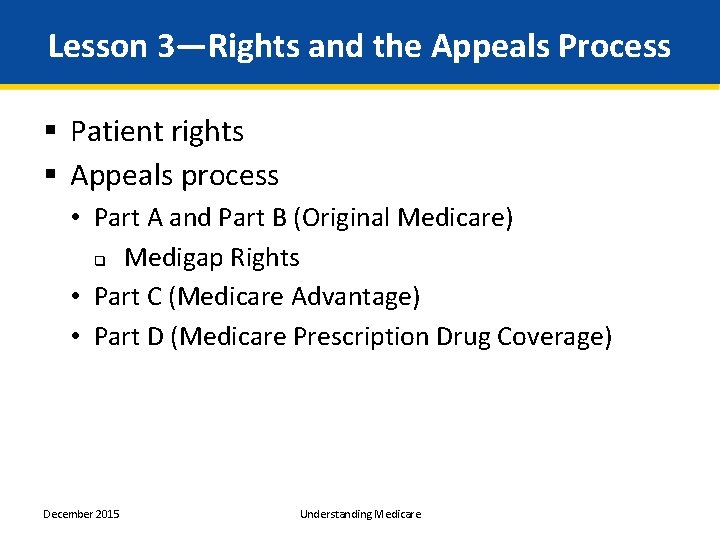 Lesson 3—Rights and the Appeals Process

▪ Patient rights
▪ Appeals process
• Part A and Part B (Original Medicare)
❑ Medigap Rights
• Part C (Medicare Advantage)
• Part D (Medicare Prescription Drug Coverage)

December 2015

Understanding Medicare